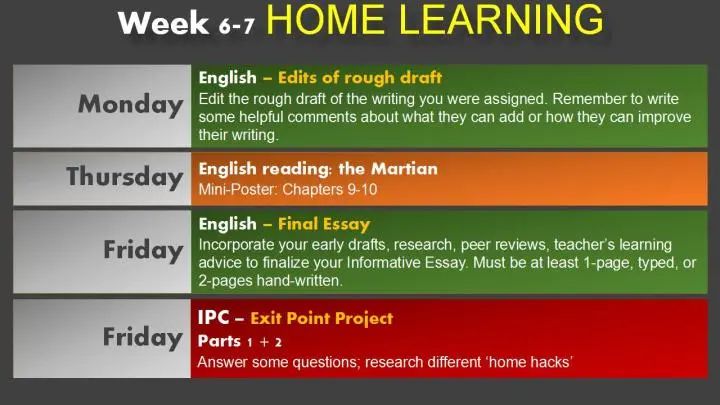 Week 6-7 HOME LEARNING

Monday

English – Edits of rough draft
Edit the rough draft of the writing you were assigned. Remember to write some helpful comments about what they can add or how they can improve their writing.

Thursday

English reading: the Martian
Mini-Poster: Chapters 9-10

Friday

English – Final Essay
Incorporate your early drafts, research, peer reviews, teacher's learning advice to finalize your Informative Essay. Must be at least 1-page, typed, or 2-pages hand-written.

Friday

IPC – Exit Point Project
Parts 1 + 2
Answer some questions; research different 'home hacks'